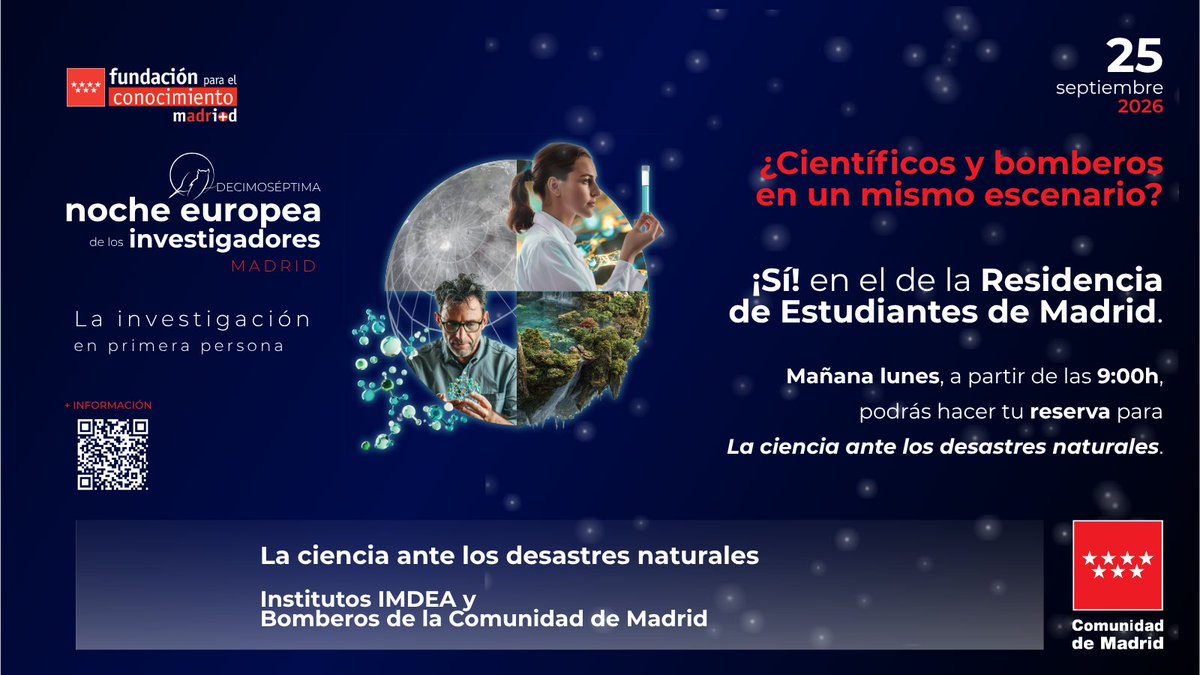 fundación para el conocimiento madri+d

DECIMOSÉPTIMA
noche europea de los investigadores
MADRID

La investigación
en primera persona

+ INFORMACIÓN

25
septiembre
2026

¿Científicos y bomberos en un mismo escenario?

¡Sí! en el de la Residencia de Estudiantes de Madrid.

Mañana lunes, a partir de las 9:00h, podrás hacer tu reserva para La ciencia ante los desastres naturales.

La ciencia ante los desastres naturales

Institutos IMDEA y
Bomberos de la Comunidad de Madrid

Comunidad de Madrid